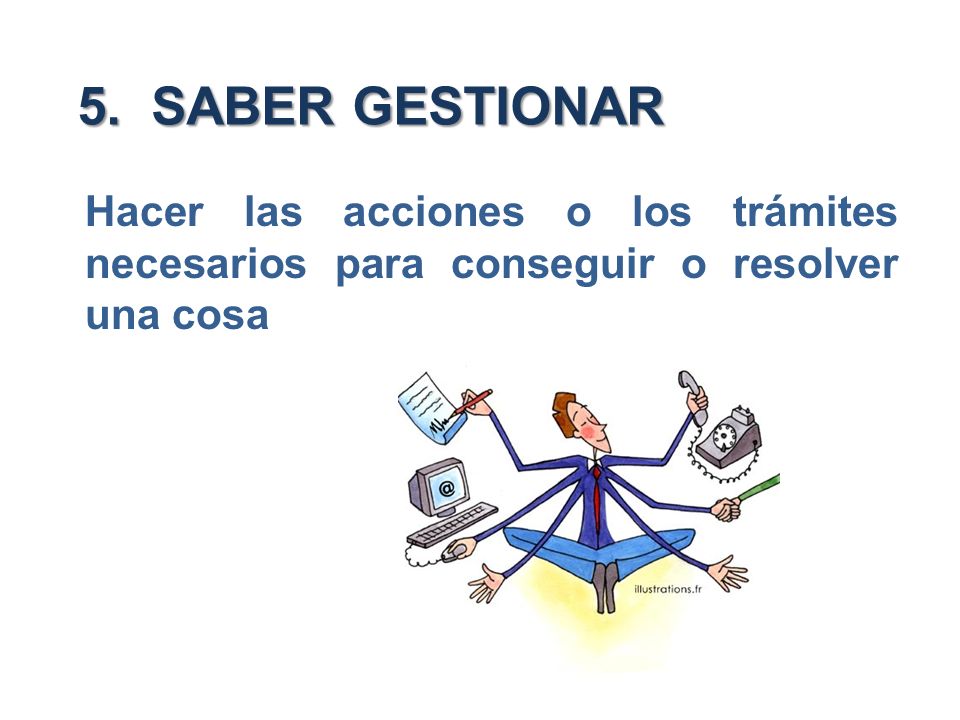 5. SABER GESTIONAR

Hacer las acciones o los trámites necesarios para conseguir o resolver una cosa

@

illustrations.fr